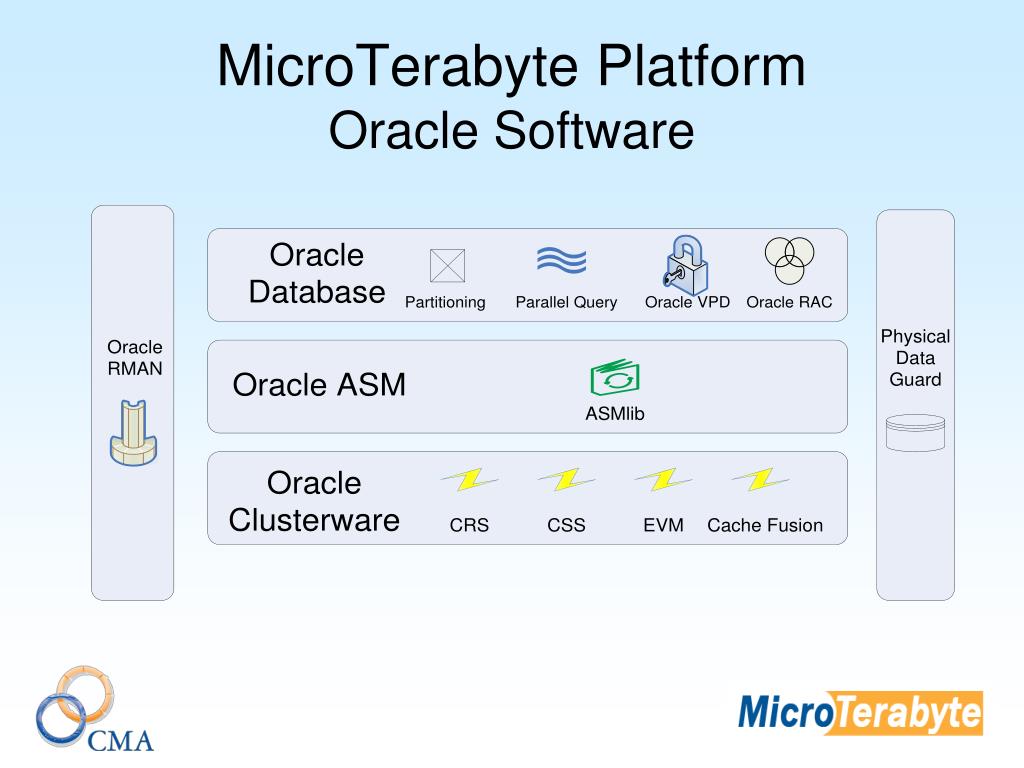 MicroTerabyte Platform
Oracle Software

Oracle RMAN

Oracle Database

Partitioning

Parallel Query

Oracle VPD

Oracle RAC

Oracle ASM

ASMlib

Oracle Clusterware

CRS

CSS

EVM

Cache Fusion

Physical Data Guard

CMA

MicroTerabyte